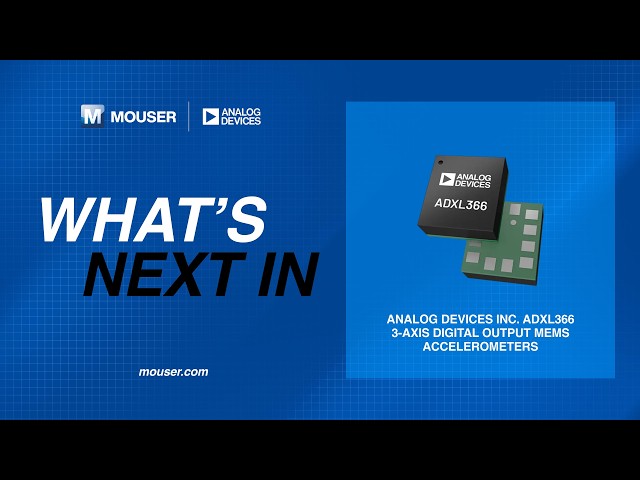 MOUSER
ANALOG DEVICES

WHAT'S NEXT IN

mouser.com

ANALOG DEVICES
ADXL366

ANALOG DEVICES INC. ADXL366 3-AXIS DIGITAL OUTPUT MEMS ACCELEROMETERS